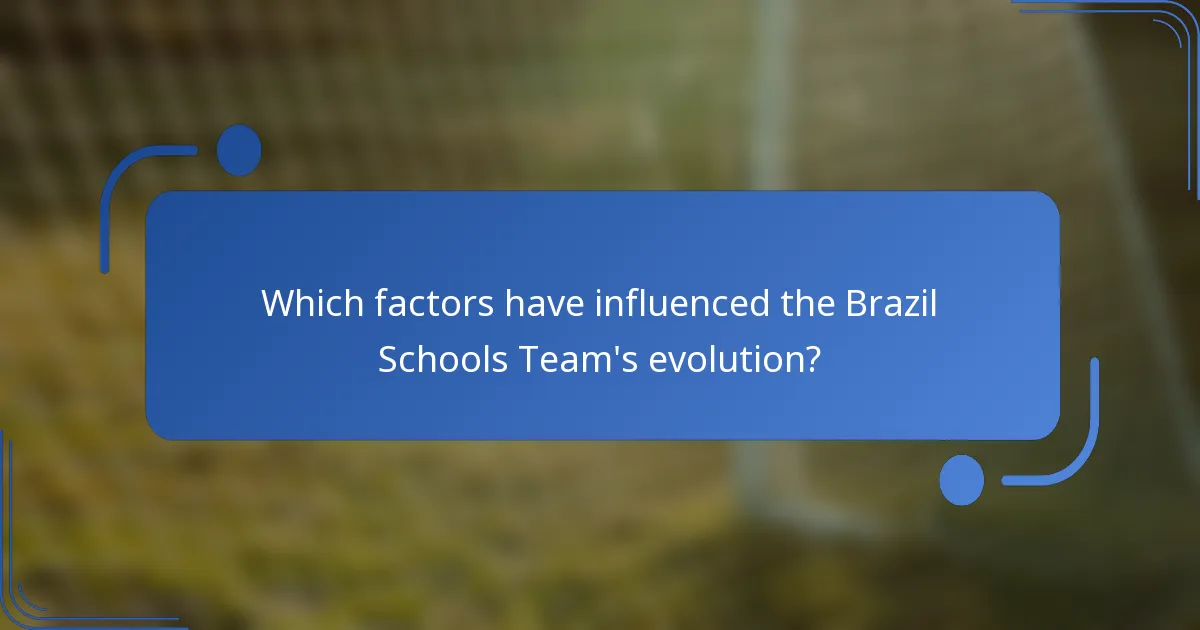 Which factors have influenced the Brazil Schools Team's evolution?